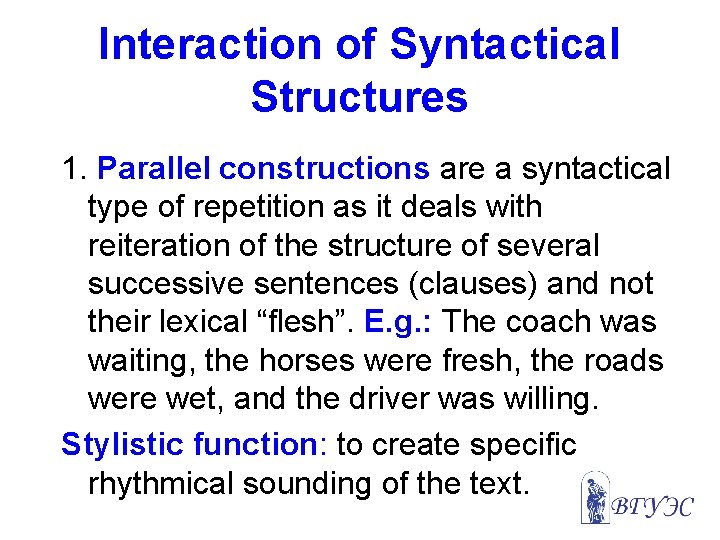 Interaction of Syntactical Structures

1. Parallel constructions are a syntactical type of repetition as it deals with reiteration of the structure of several successive sentences (clauses) and not their lexical “flesh”. E.g.: The coach was waiting, the horses were fresh, the roads were wet, and the driver was willing.

Stylistic function: to create specific rhythmical sounding of the text.

ВГУЭС